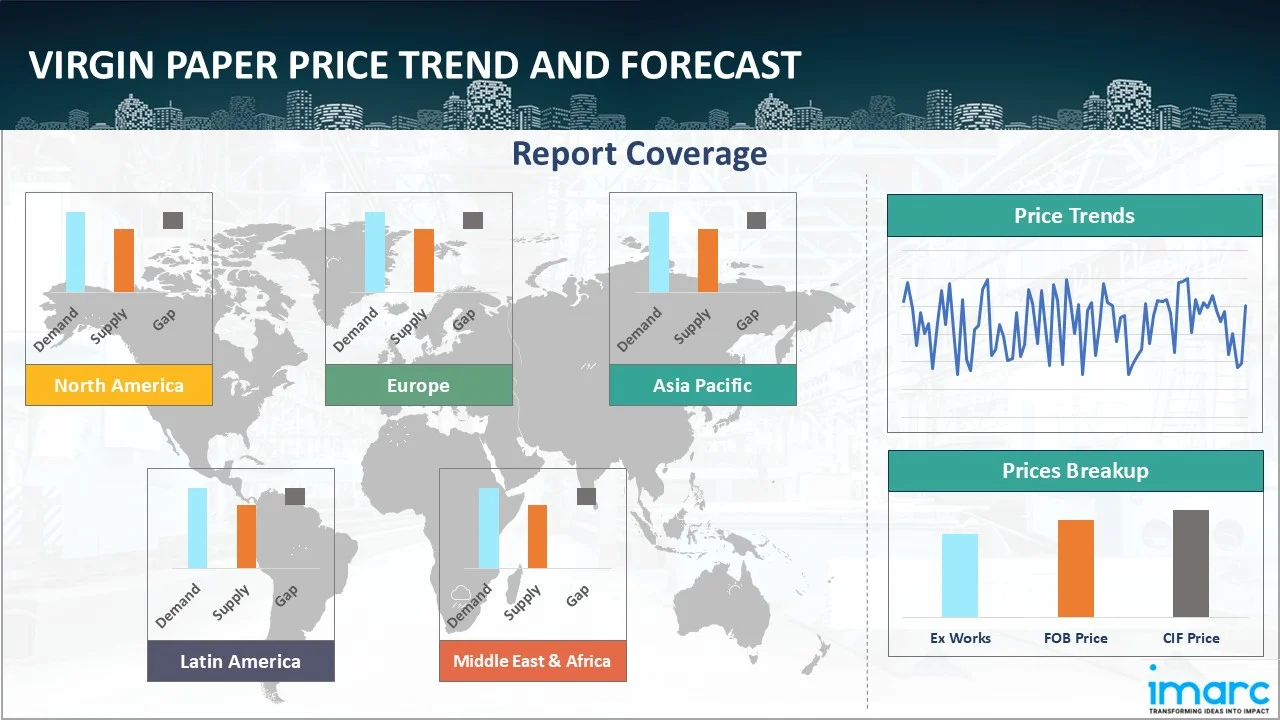 VIRGIN PAPER PRICE TREND AND FORECAST

Report Coverage

Demand Supply Gap
North America

Demand Supply Gap
Europe

Demand Supply Gap
Asia Pacific

Demand Supply Gap
Latin America

Demand Supply Gap
Middle East & Africa

Price Trends

Prices Breakup

Ex Works FOB Price CIF Price

imarc
TRANSFORMING IDEAS INTO IMPACT